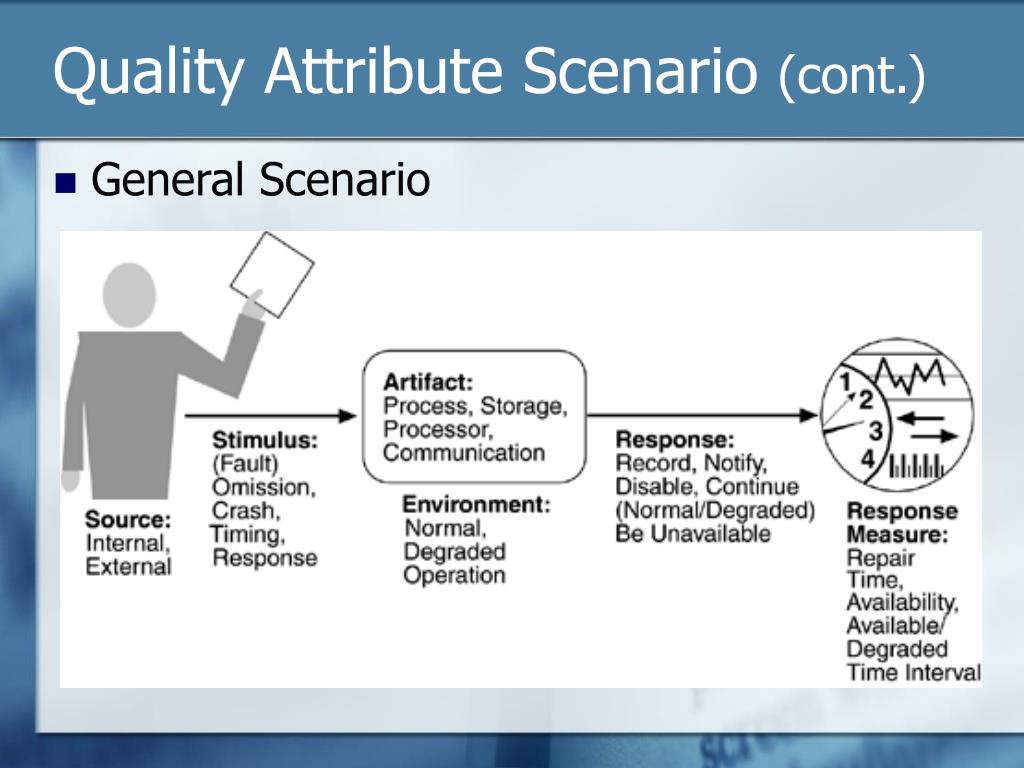 Quality Attribute Scenario (cont.)

General Scenario

Source: Internal, External

Stimulus: (Fault) Omission, Crash, Timing, Response

Artifact: Process, Storage, Processor, Communication

Environment: Normal, Degraded Operation

Response: Record, Notify, Disable, Continue (Normal/Degraded) Be Unavailable

1
2
3
4

Response Measure: Repair Time, Availability, Available/ Degraded Time Interval